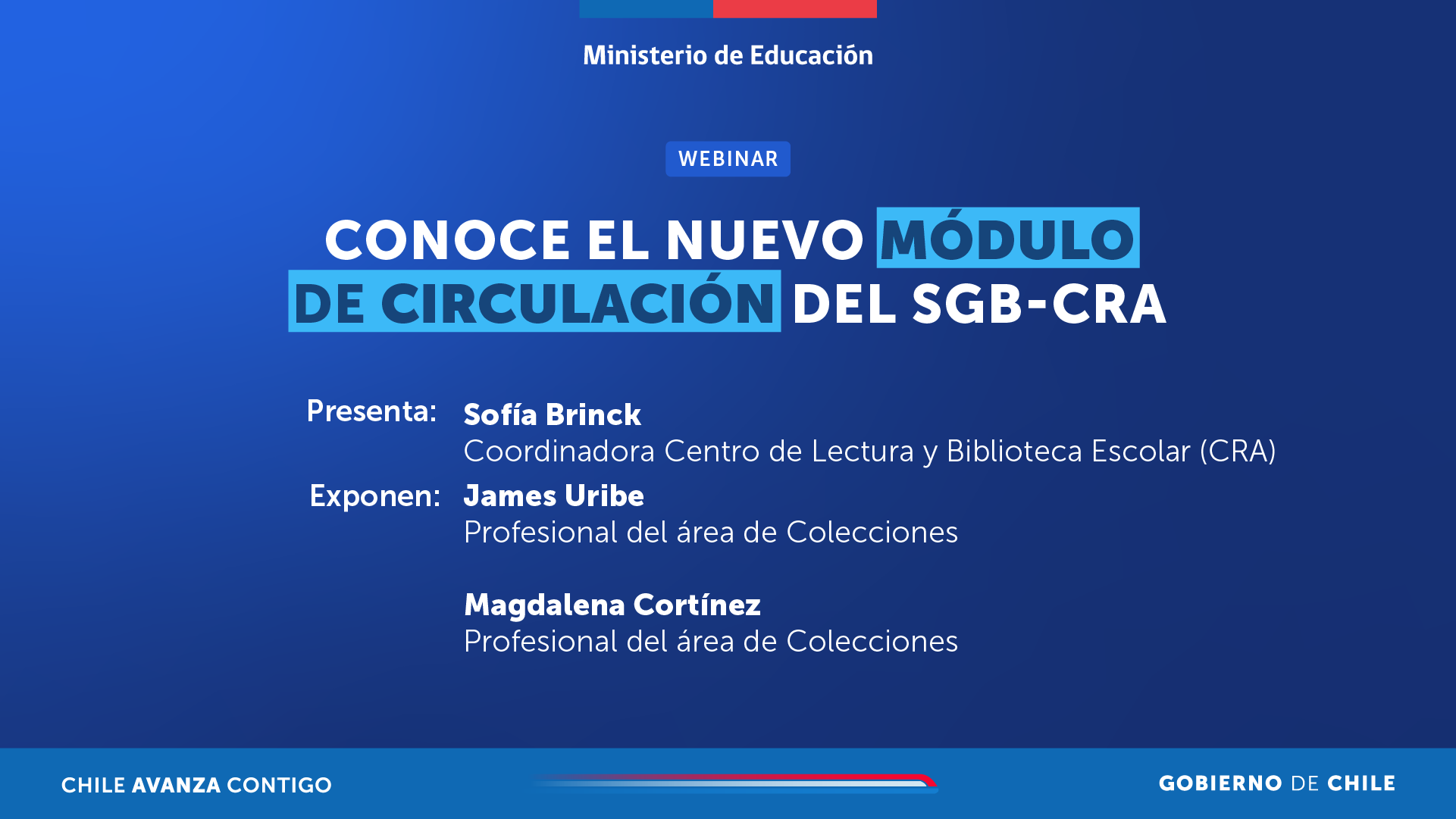 Ministerio de Educación

WEBINAR

CONOCE EL NUEVO MÓDULO DE CIRCULACIÓN DEL SGB-CRA

Presenta: Sofía Brinck
Coordinadora Centro de Lectura y Biblioteca Escolar (CRA)

Exponen: James Uribe
Profesional del área de Colecciones

Magdalena Cortínez
Profesional del área de Colecciones

CHILE AVANZA CONTIGO

GOBIERNO DE CHILE